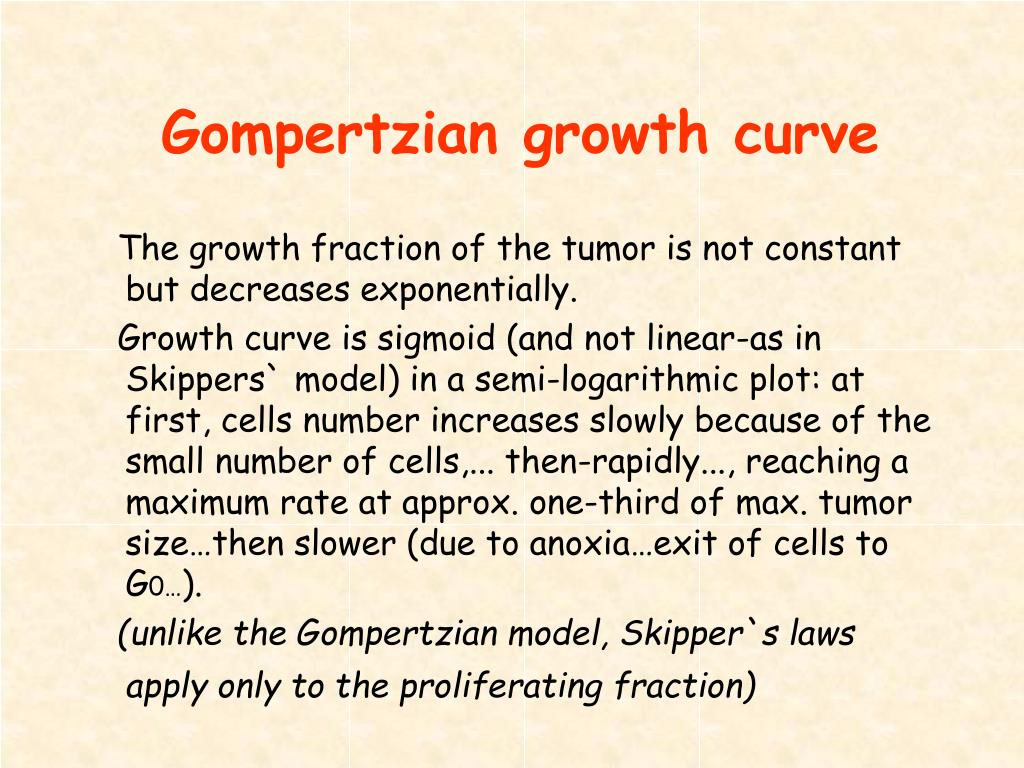 Gompertzian growth curve

The growth fraction of the tumor is not constant but decreases exponentially.

Growth curve is sigmoid (and not linear-as in Skippers` model) in a semi-logarithmic plot: at first, cells number increases slowly because of the small number of cells,... then-rapidly..., reaching a maximum rate at approx. one-third of max. tumor size…then slower (due to anoxia…exit of cells to G0…).

(unlike the Gompertzian model, Skipper`s laws apply only to the proliferating fraction)